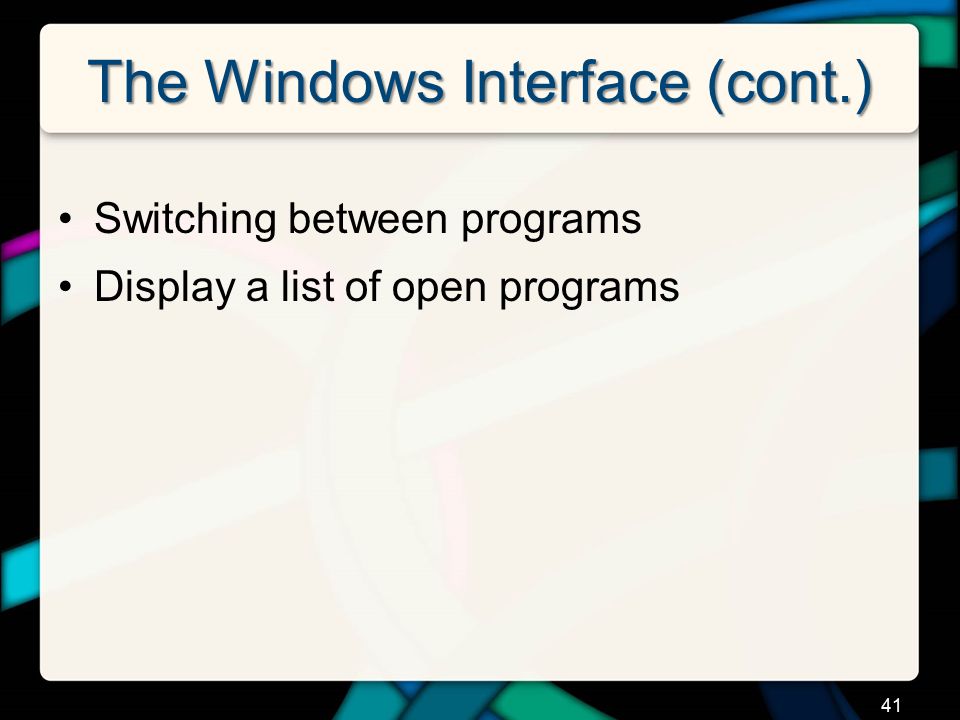 The Windows Interface (cont.)

• Switching between programs
• Display a list of open programs

41